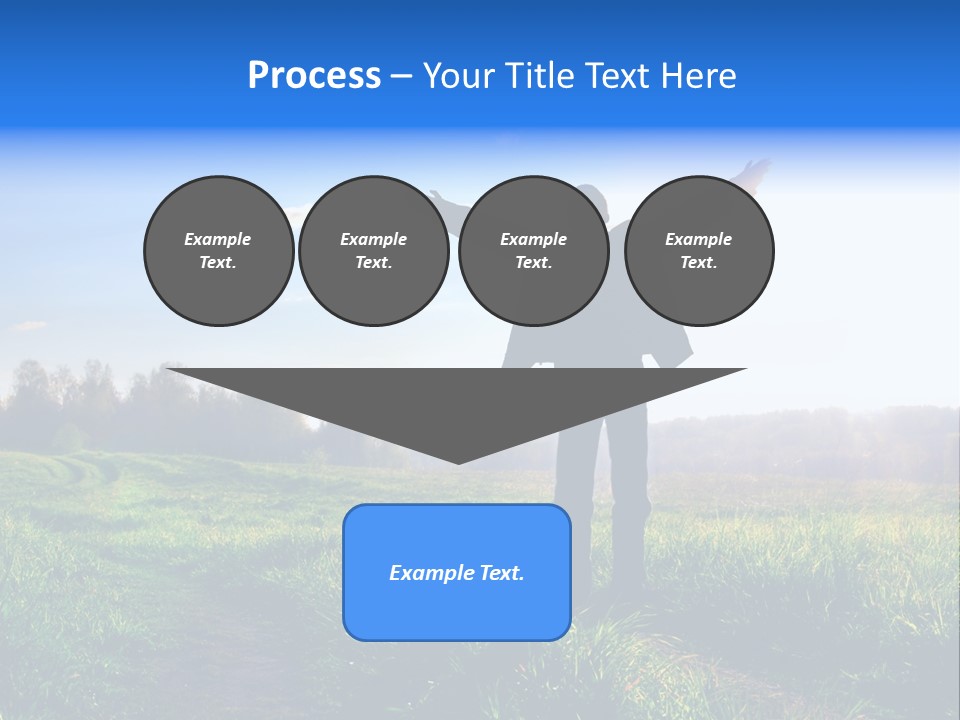 Process – Your Title Text Here

Example Text.

Example Text.

Example Text.

Example Text.

Example Text.